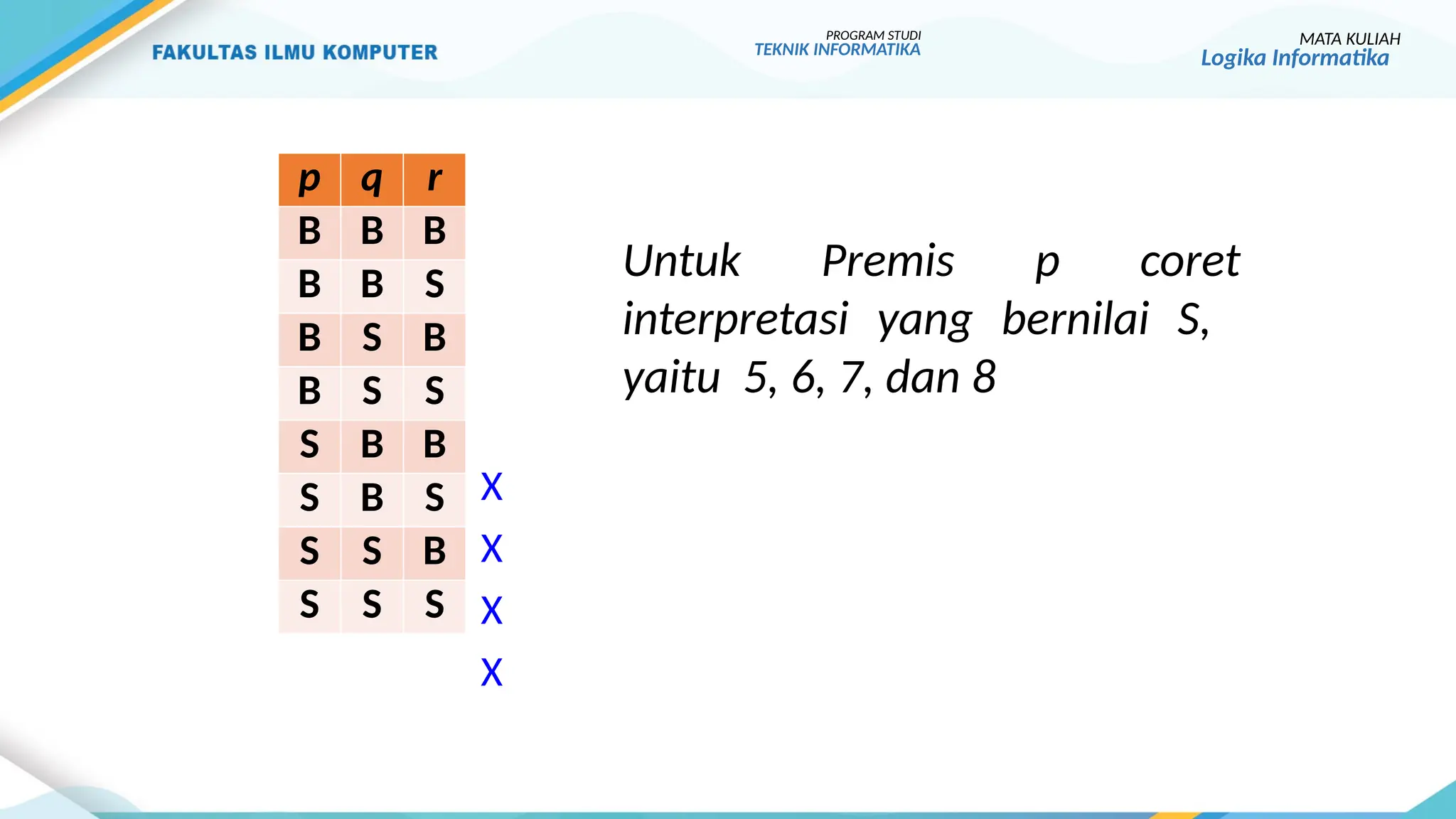 FAKULTAS ILMU KOMPUTER

PROGRAM STUDI
TEKNIK INFORMATIKA

MATA KULIAH
Logika Informatika

| p | q | r |
|---|---|---|
| B | B | B |
| B | B | S |
| B | S | B |
| B | S | S |
| S | B | B |
| S | B | S |
| S | S | B |
| S | S | S |

X
X
X
X

Untuk Premis p coret interpretasi yang bernilai S, yaitu 5, 6, 7, dan 8